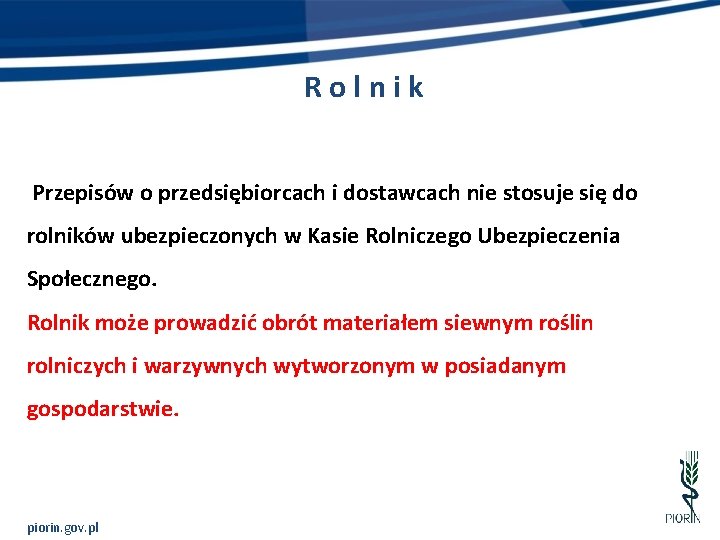 Rolnik

Przepisów o przedsiębiorcach i dostawcach nie stosuje się do rolników ubezpieczonych w Kasie Rolniczego Ubezpieczenia Społecznego.

Rolnik może prowadzić obrót materiałem siewnym roślin rolniczych i warzywnych wytworzonym w posiadanym gospodarstwie.

piorin.gov.pl

PIORIN